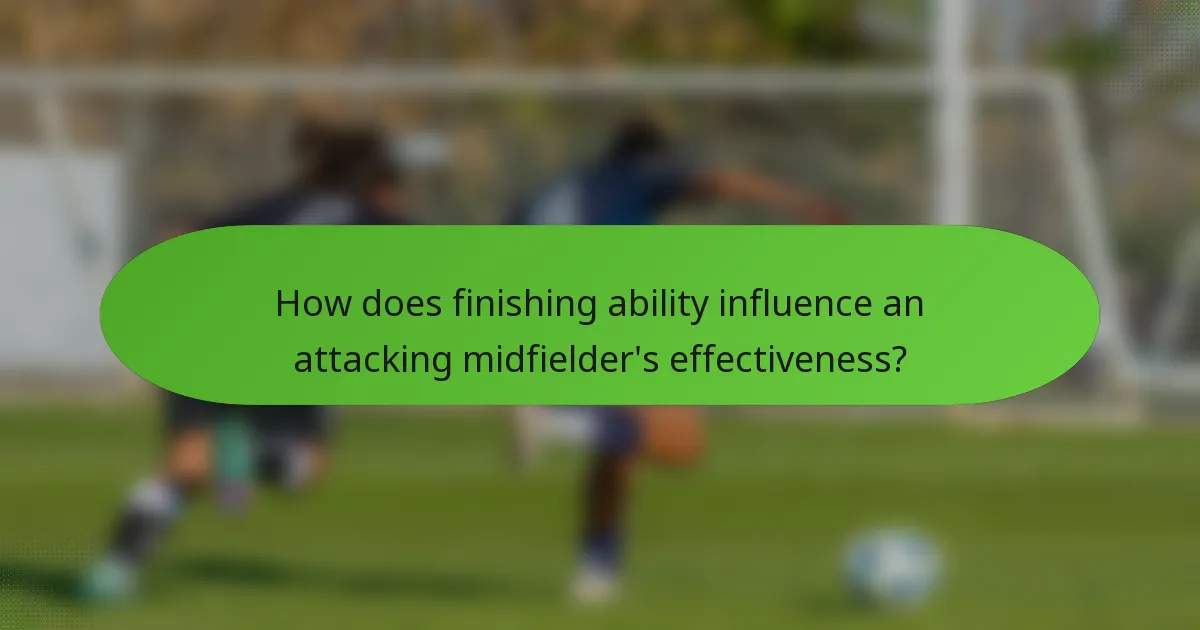 How does finishing ability influence an attacking midfielder's effectiveness?